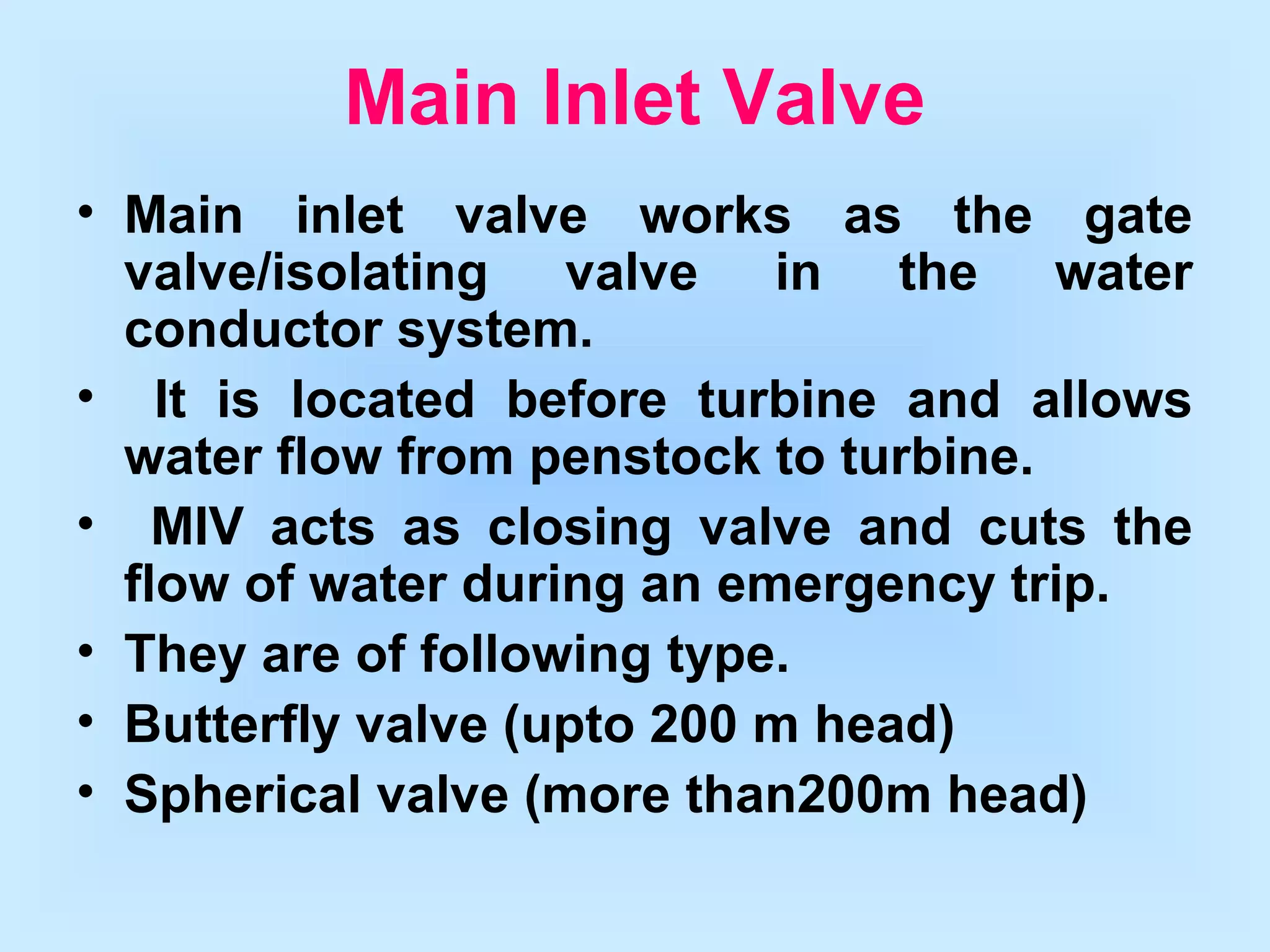 Main Inlet Valve

• Main inlet valve works as the gate valve/isolating valve in the water conductor system.
• It is located before turbine and allows water flow from penstock to turbine.
• MIV acts as closing valve and cuts the flow of water during an emergency trip.
• They are of following type.
• Butterfly valve (upto 200 m head)
• Spherical valve (more than200m head)